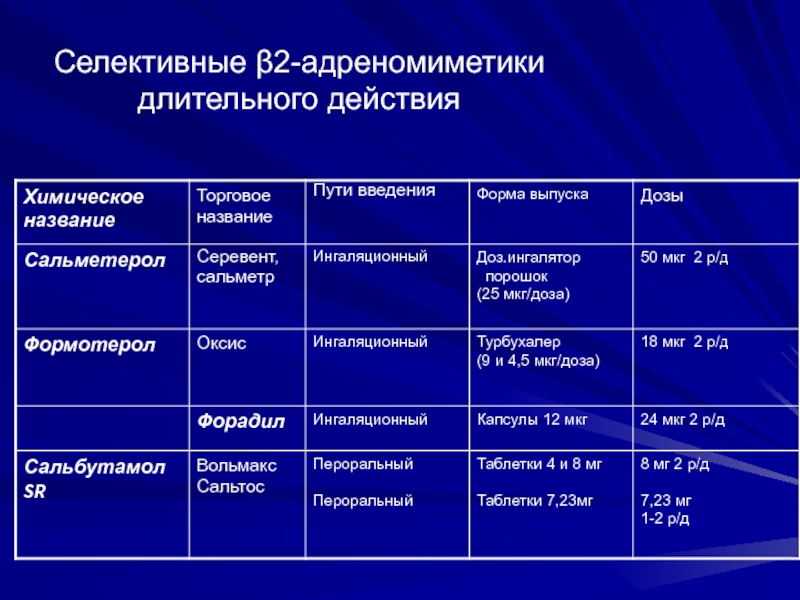 Селективные β2-адреномиметики длительного действия

| Химическое название | Торговое название | Пути введения | Форма выпуска | Дозы |
|---|---|---|---|---|
| Сальметерол | Серевент, сальметр | Ингаляционный | Доз.ингалятор порошок (25 мкг/доза) | 50 мкг 2 р/д |
| Формотерол | Оксис | Ингаляционный | Турбухалер (9 и 4,5 мкг/доза) | 18 мкг 2 р/д |
| | Форадил | Ингаляционный | Капсулы 12 мкг | 24 мкг 2 р/д |
| Сальбутамол SR | Вольмакс Сальтос | Пероральный Пероральный | Таблетки 4 и 8 мг Таблетки 7,23мг | 8 мг 2 р/д 7,23 мг 1-2 р/д |